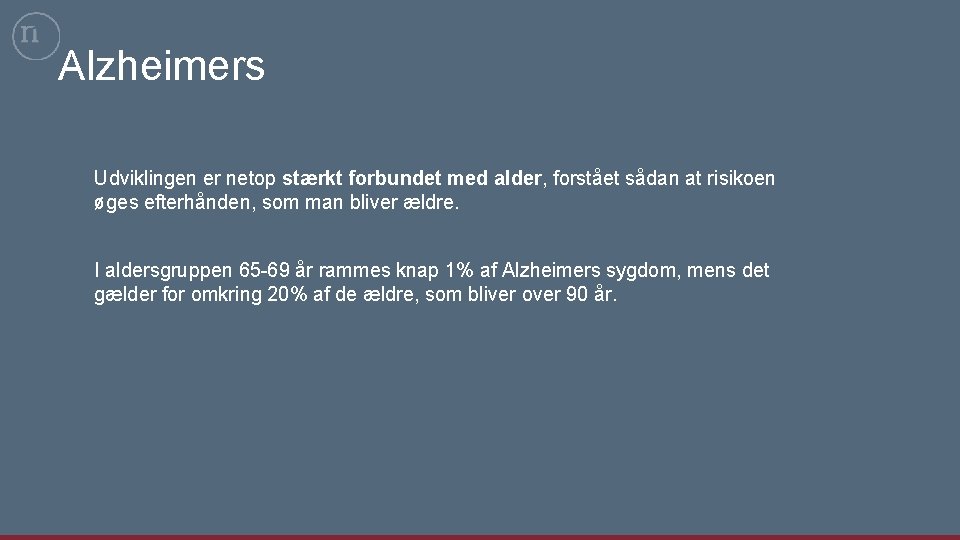 n

Alzheimers

Udviklingen er netop stærkt forbundet med alder, forstået sådan at risikoen øges efterhånden, som man bliver ældre.

I aldersgruppen 65-69 år rammes knap 1% af Alzheimers sygdom, mens det gælder for omkring 20% af de ældre, som bliver over 90 år.